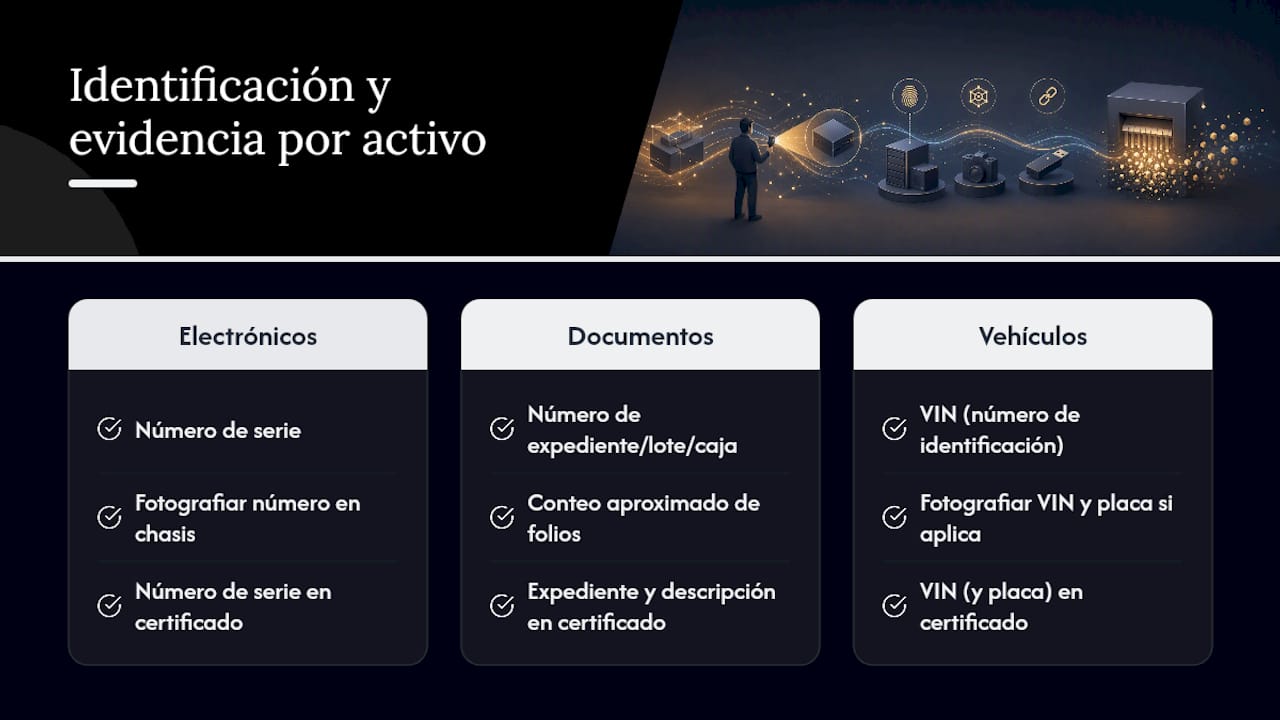 Identificación y evidencia por activo

Electrónicos

Número de serie

Fotografiar número en chasis

Número de serie en certificado

Documentos

Número de expediente/lote/caja

Conteo aproximado de folios

Expediente y descripción en certificado

Vehículos

VIN (número de identificación)

Fotografiar VIN y placa si aplica

VIN (y placa) en certificado